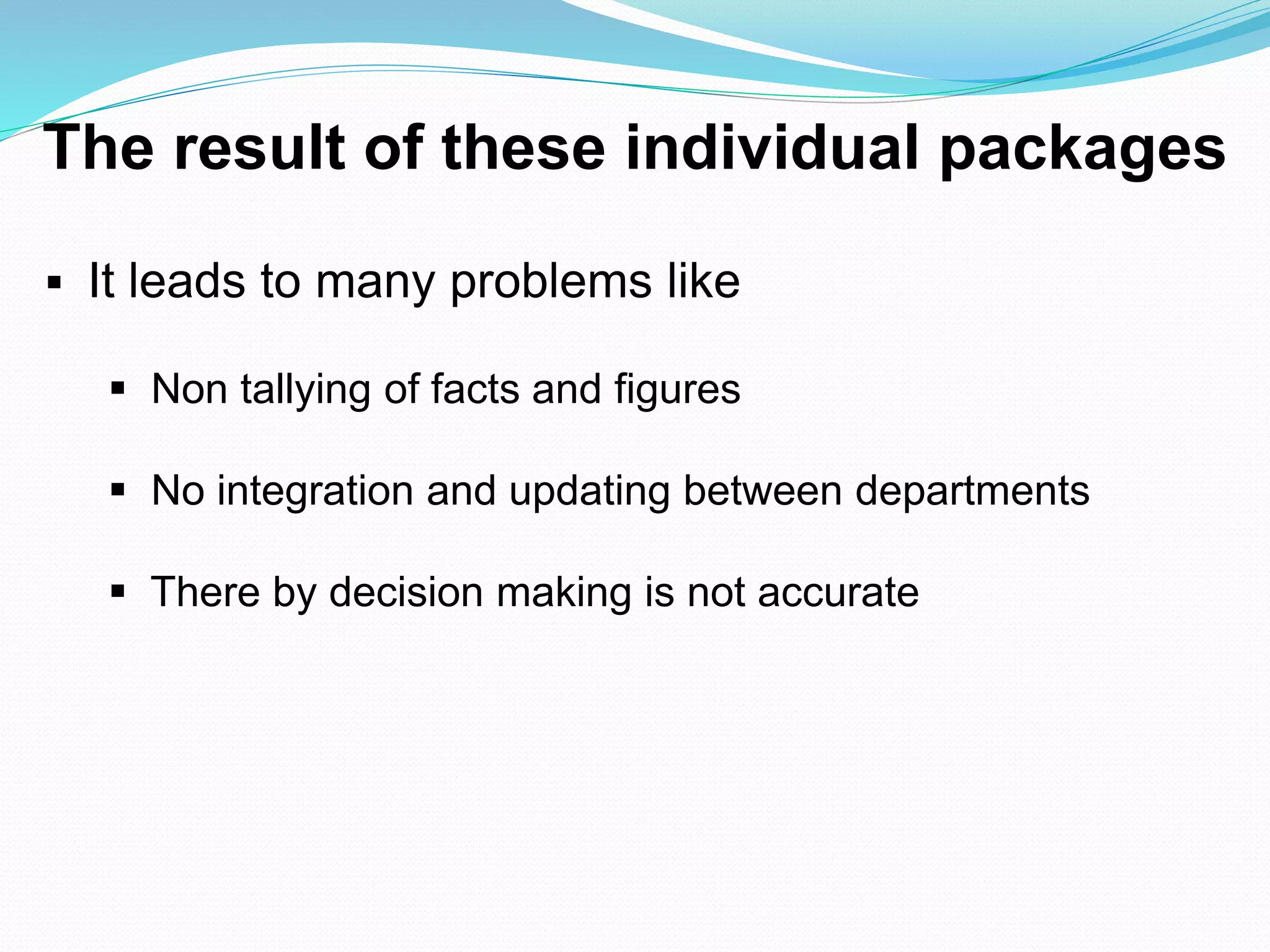 The result of these individual packages

▪ It leads to many problems like

▪ Non tallying of facts and figures

▪ No integration and updating between departments

▪ There by decision making is not accurate